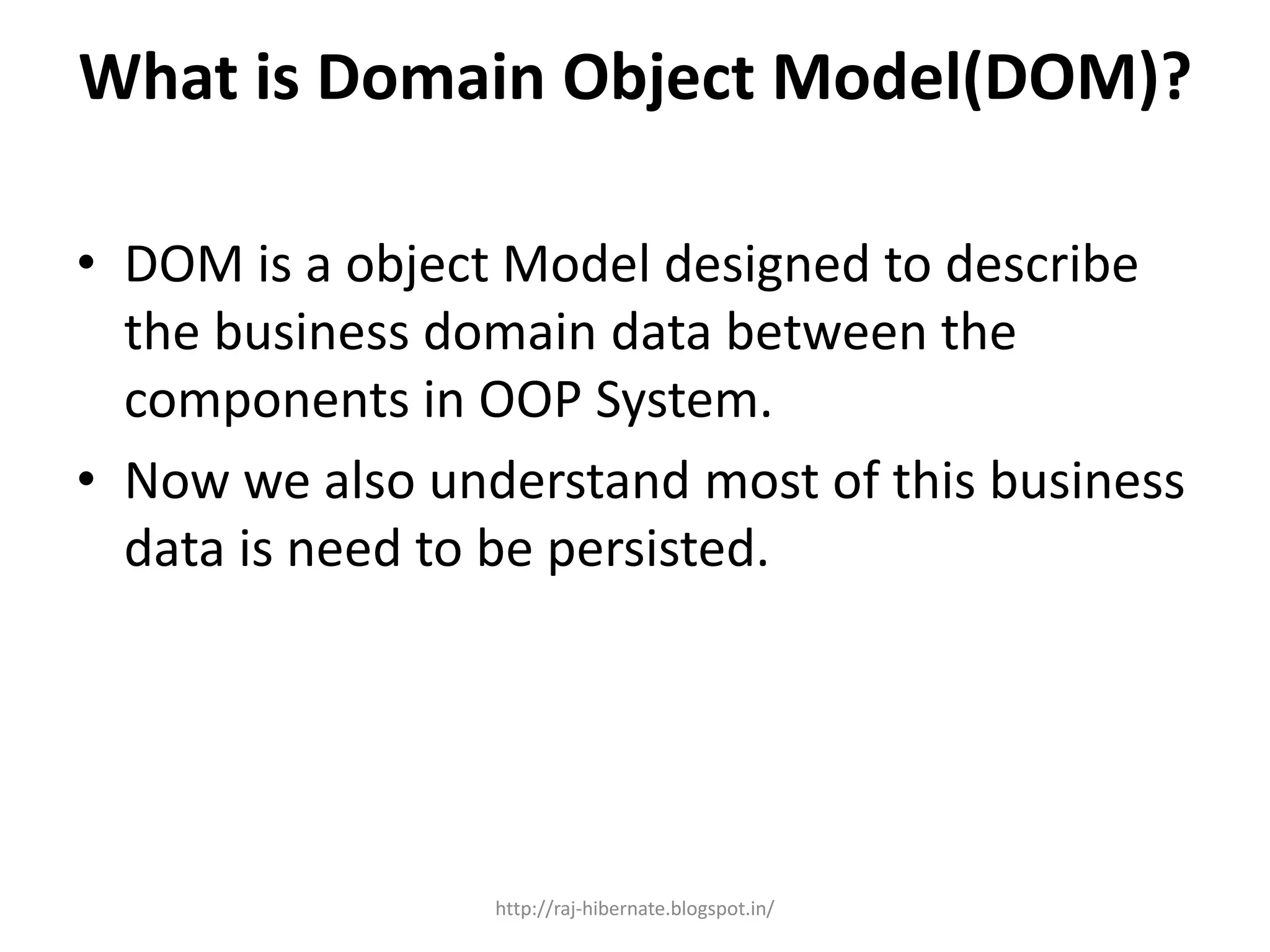 What is Domain Object Model(DOM)?

• DOM is a object Model designed to describe the business domain data between the components in OOP System.
• Now we also understand most of this business data is need to be persisted.

http://raj-hibernate.blogspot.in/